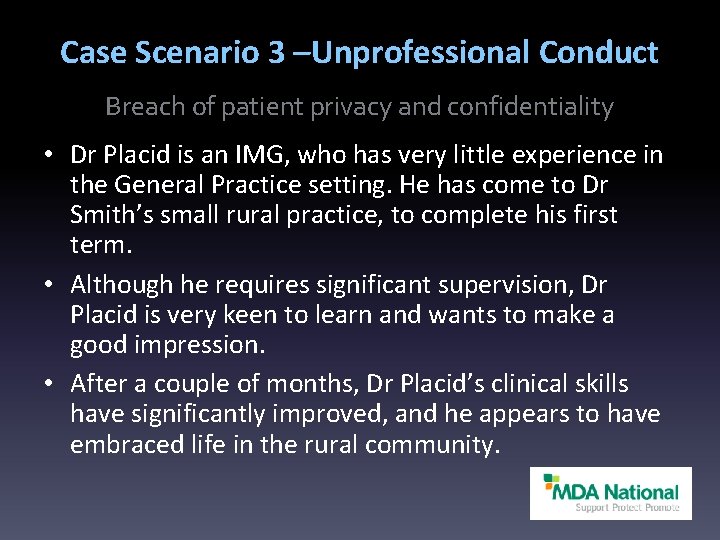 Case Scenario 3 –Unprofessional Conduct

Breach of patient privacy and confidentiality

• Dr Placid is an IMG, who has very little experience in the General Practice setting. He has come to Dr Smith's small rural practice, to complete his first term.

• Although he requires significant supervision, Dr Placid is very keen to learn and wants to make a good impression.

• After a couple of months, Dr Placid's clinical skills have significantly improved, and he appears to have embraced life in the rural community.

MDA National
Support Protect Promote